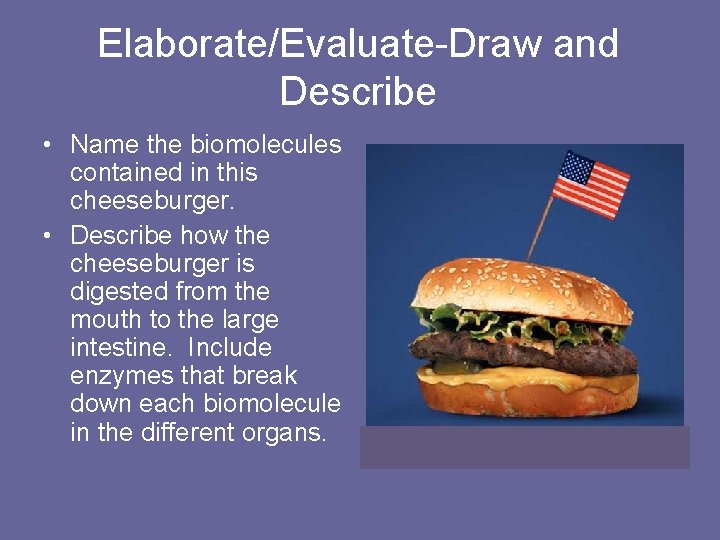 Elaborate/Evaluate-Draw and Describe

• Name the biomolecules contained in this cheeseburger.
• Describe how the cheeseburger is digested from the mouth to the large intestine.  Include enzymes that break down each biomolecule in the different organs.